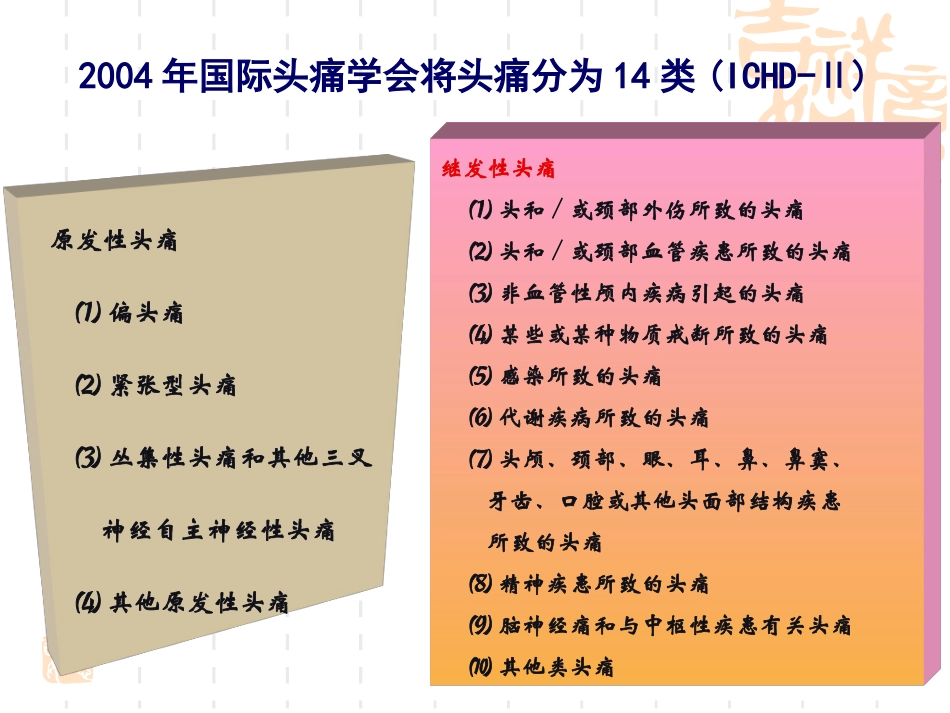 2004 年国际头痛学会将头痛分为 14 类（ICHD-II）

原发性头痛

⑴ 偏头痛

⑵ 紧张型头痛

⑶ 丛集性头痛和其他三叉神经自主神经性头痛

⑷ 其他原发性头痛

继发性头痛

⑴ 头和／或颈部外伤所致的头痛

⑵ 头和／或颈部血管疾患所致的头痛

⑶ 非血管性颅内疾病引起的头痛

⑷ 某些或某种物质戒断所致的头痛

⑸ 感染所致的头痛

⑹ 代谢疾病所致的头痛

⑺ 头颅、颈部、眼、耳、鼻、鼻窦、牙齿、口腔或其他头面部结构疾患所致的头痛

⑻ 精神疾患所致的头痛

⑼ 脑神经痛和与中枢性疾患有关头痛

⑽ 其他类头痛